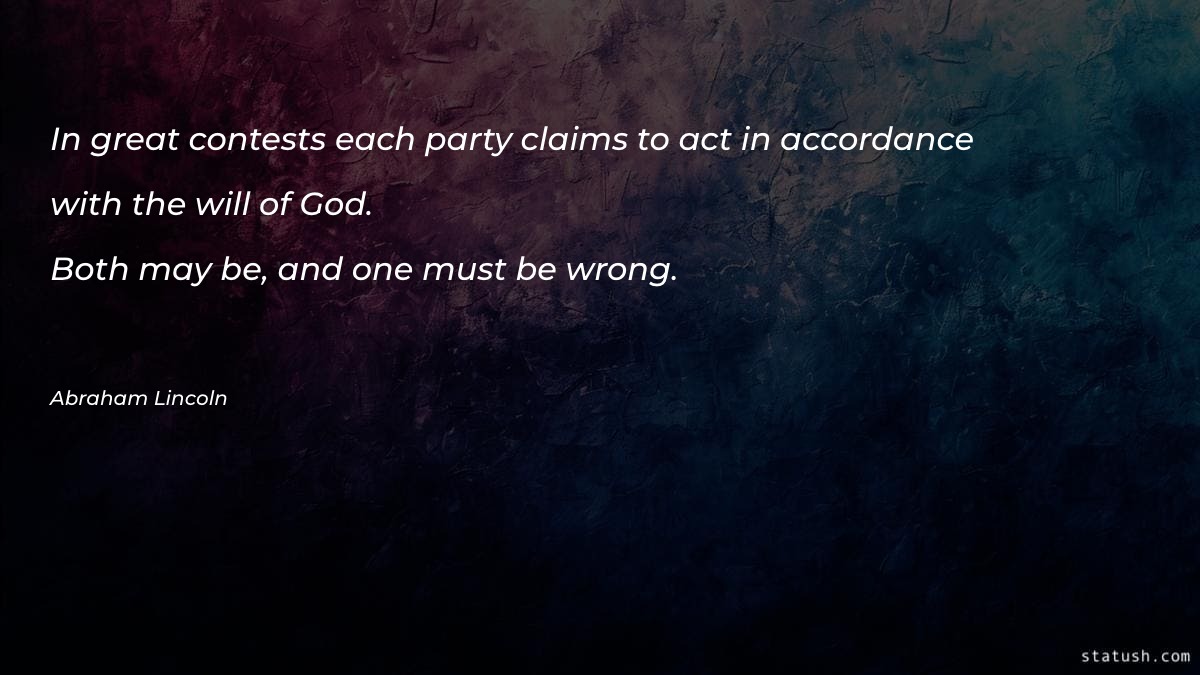 In great contests each party claims to act in accordance with the will of God.

Both may be, and one must be wrong.

Abraham Lincoln

statush.com